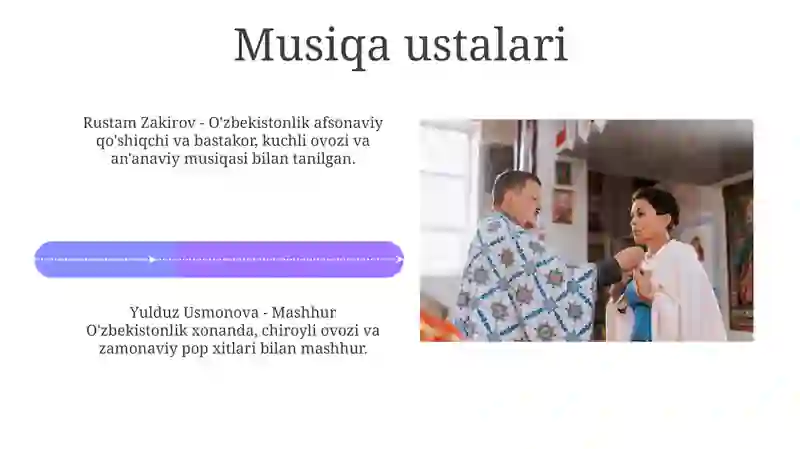 Musiqa ustalari

Rustam Zakirov - O'zbekistonlik afsonaviy qo'shiqchi va bastakor, kuchli ovozi va an'anaviy musiqasi bilan tanilgan.

Yulduz Usmonova - Mashhur O'zbekistonlik xonanda, chiroyli ovozi va zamonaviy pop xitlari bilan mashhur.